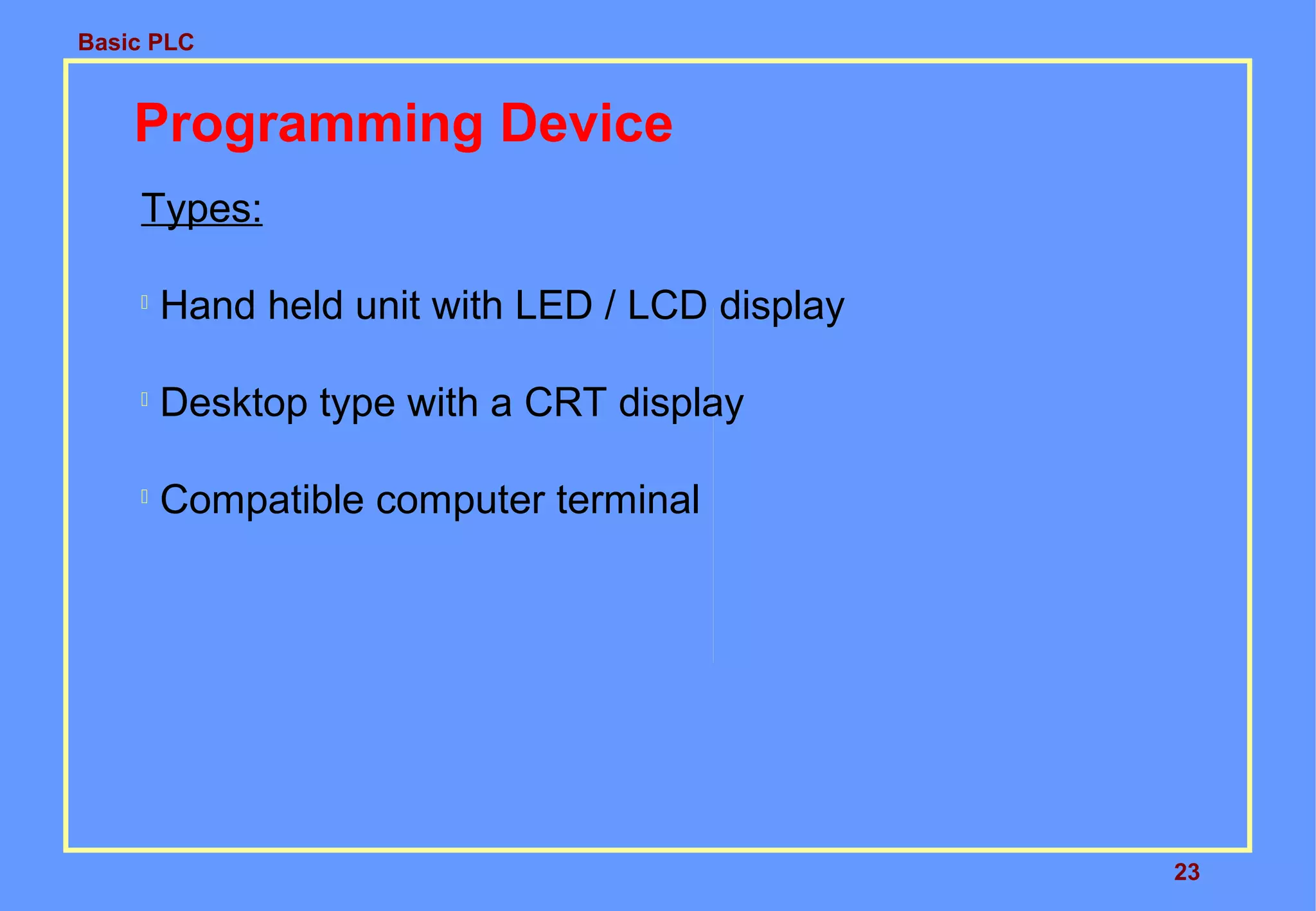 Basic PLC

Programming Device

Types:

Hand held unit with LED / LCD display

Desktop type with a CRT display

Compatible computer terminal

23